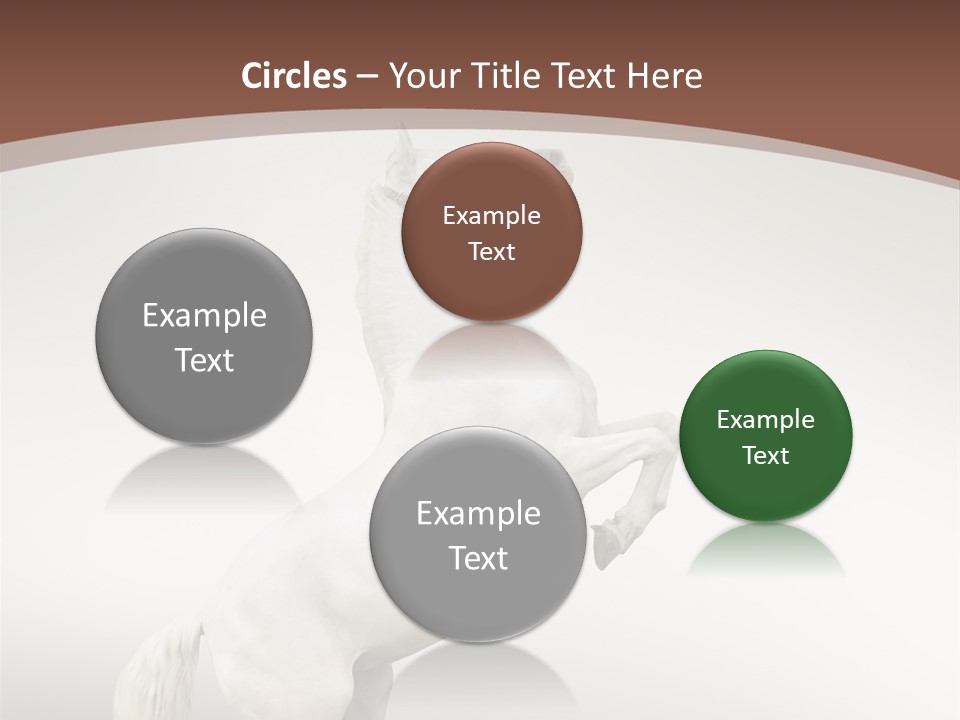 Circles – Your Title Text Here

Example Text

Example Text

Example Text

Example Text